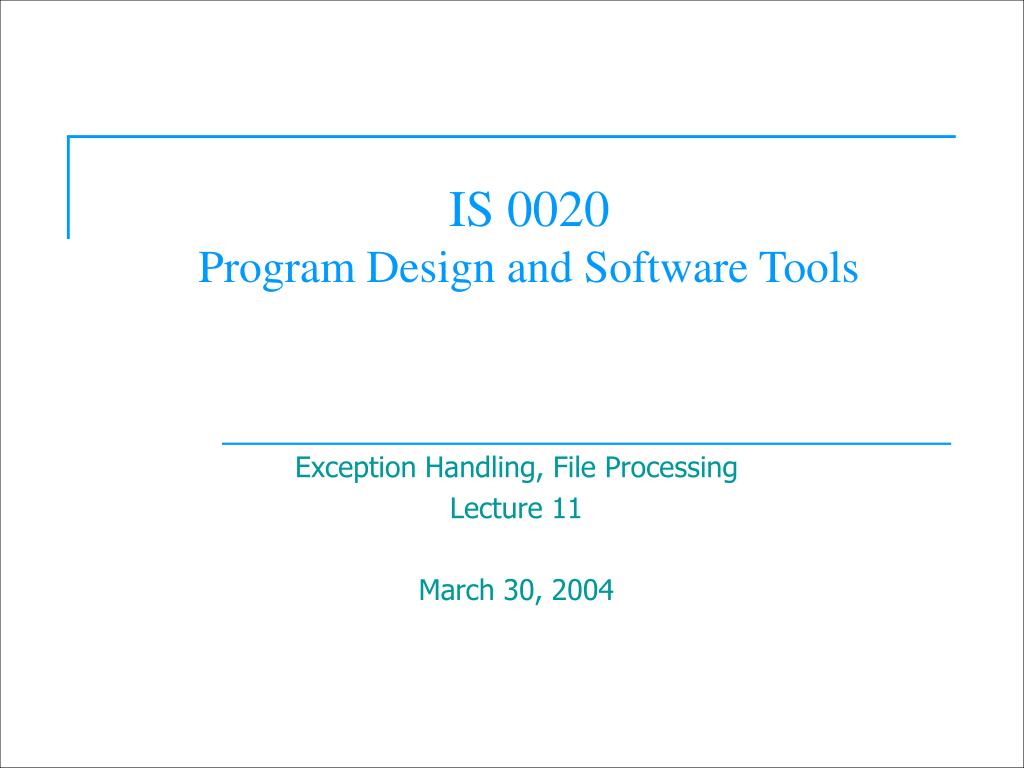 IS 0020
Program Design and Software Tools

Exception Handling, File Processing
Lecture 11

March 30, 2004